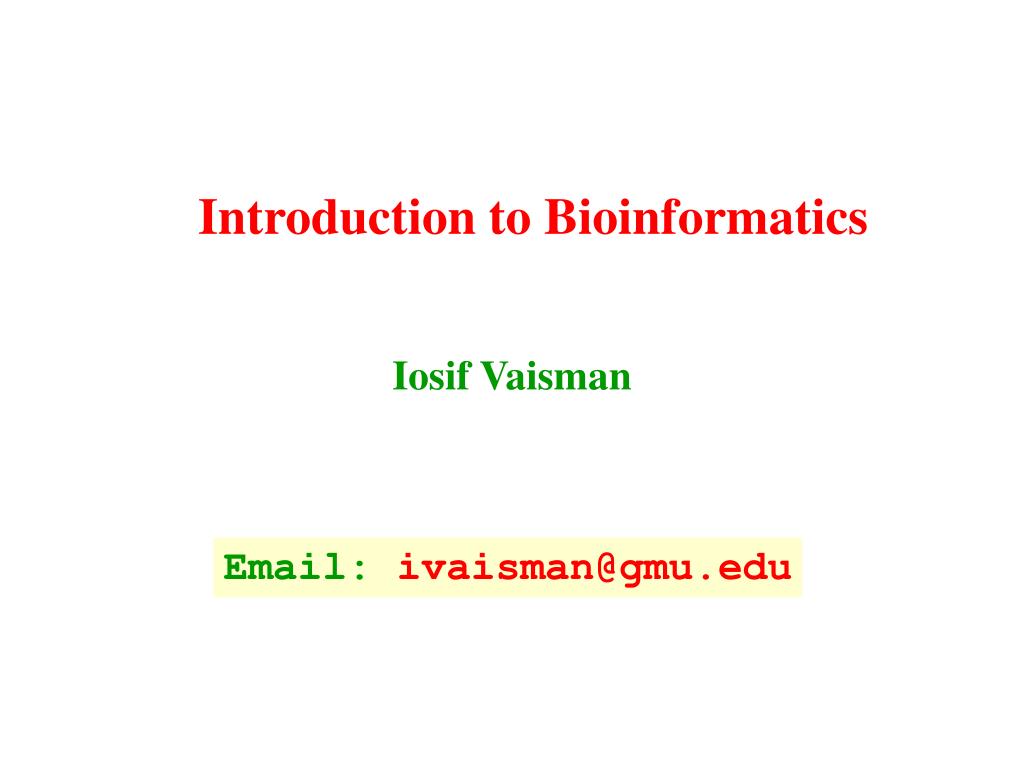 Introduction to Bioinformatics

Iosif Vaisman

Email: ivaisman@gmu.edu